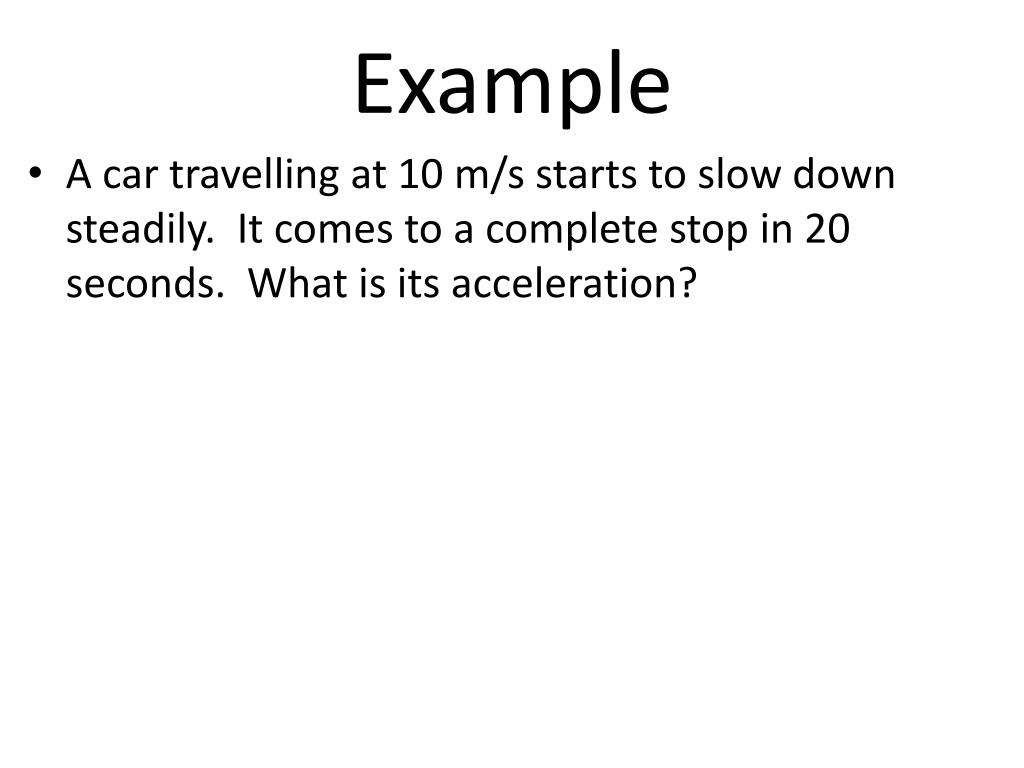 Example

• A car travelling at 10 m/s starts to slow down steadily. It comes to a complete stop in 20 seconds. What is its acceleration?